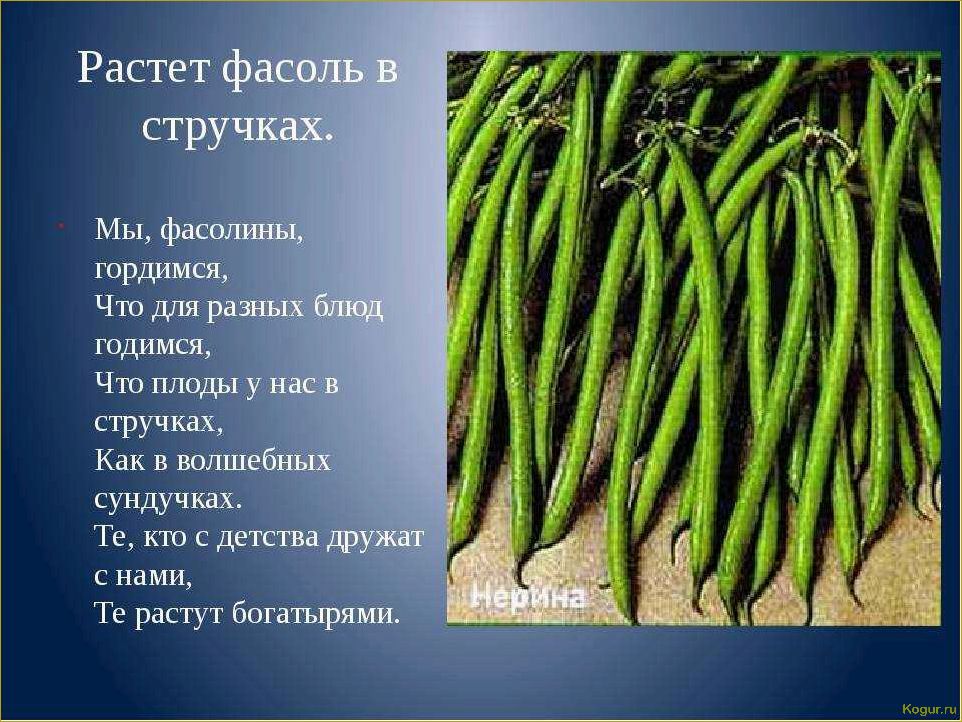 Растет фасоль в стручках.

Мы, фасолины, гордимся,
Что для разных блюд годимся,
Что плоды у нас в стручках,
Как в волшебных сундучках.
Те, кто с детства дружат с нами,
Те растут богатырями.

Нерина

Kogur.ru